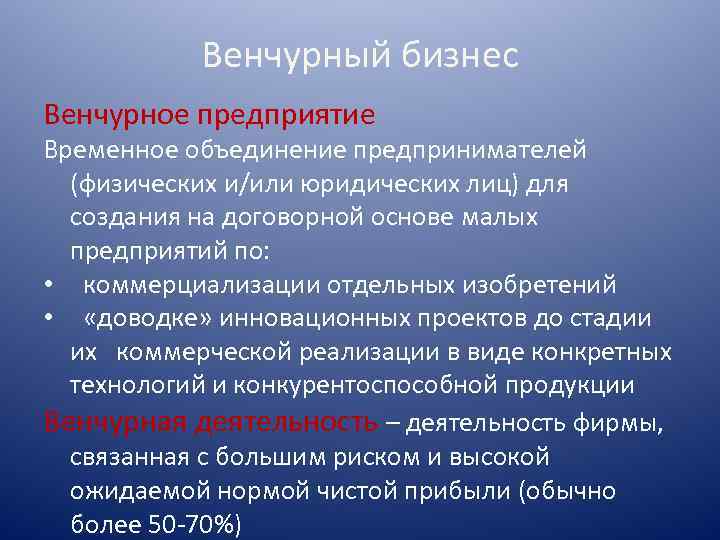 Венчурный бизнес

Венчурное предприятие

Временное объединение предпринимателей (физических и/или юридических лиц) для создания на договорной основе малых предприятий по:

• коммерциализации отдельных изобретений

• «доводке» инновационных проектов до стадии их коммерческой реализации в виде конкретных технологий и конкурентоспособной продукции

Венчурная деятельность – деятельность фирмы, связанная с большим риском и высокой ожидаемой нормой чистой прибыли (обычно более 50-70%)